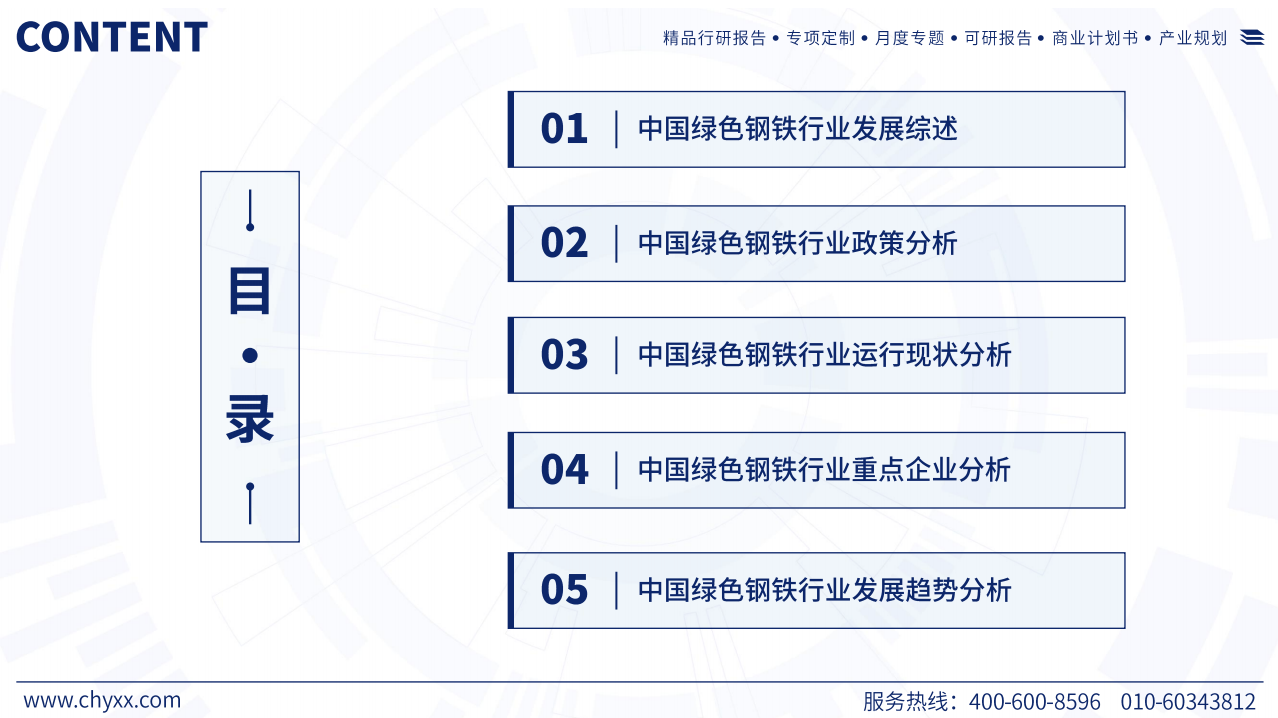 CONTENT

精品行研报告 • 专项定制 • 月度专题 • 可研报告 • 商业计划书 • 产业规划

目

•

录

01 中国绿色钢铁行业发展综述

02 中国绿色钢铁行业政策分析

03 中国绿色钢铁行业运行现状分析

04 中国绿色钢铁行业重点企业分析

05 中国绿色钢铁行业发展趋势分析

www.chyxx.com

服务热线：400-600-8596 010-60343812